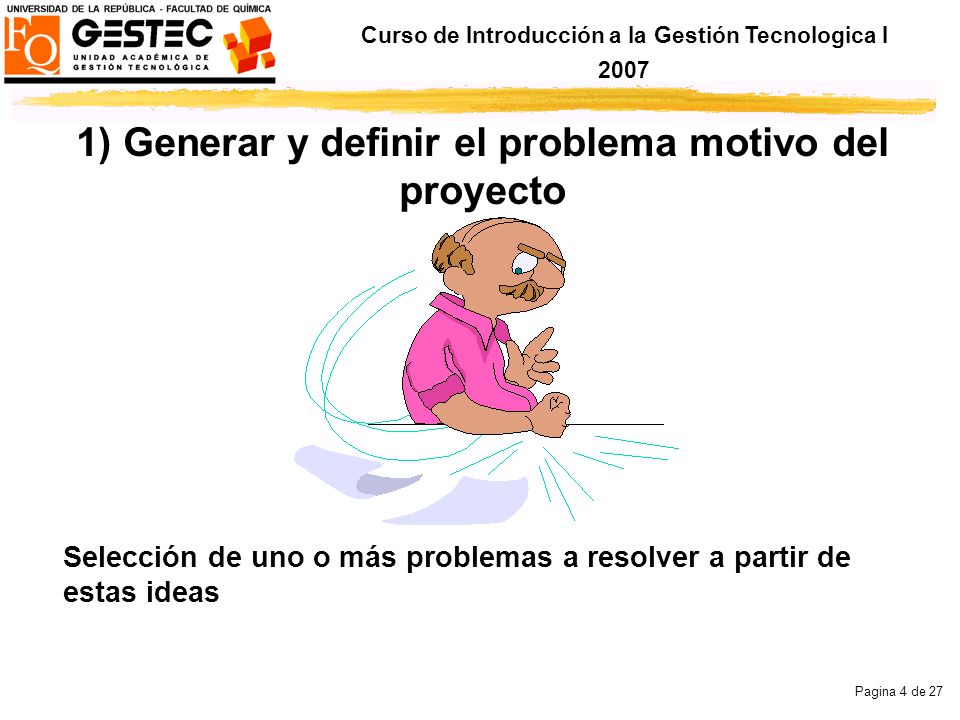 UNIVERSIDAD DE LA REPÚBLICA - FACULTAD DE QUÍMICA
FQ
GESTEC
UNIDAD ACADÉMICA DE GESTIÓN TECNOLÓGICA

Curso de Introducción a la Gestión Tecnologica I
2007

1) Generar y definir el problema motivo del proyecto

Selección de uno o más problemas a resolver a partir de estas ideas

Pagina 4 de 27